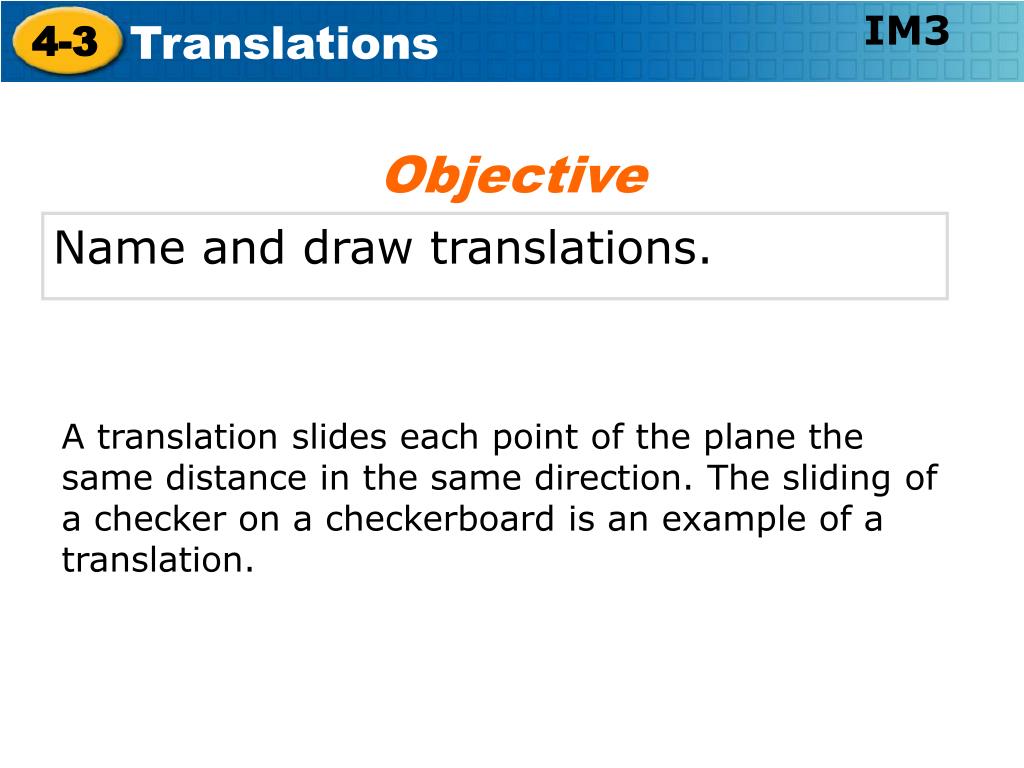 4-3 Translations

IM3

Objective

Name and draw translations.

A translation slides each point of the plane the same distance in the same direction. The sliding of a checker on a checkerboard is an example of a translation.